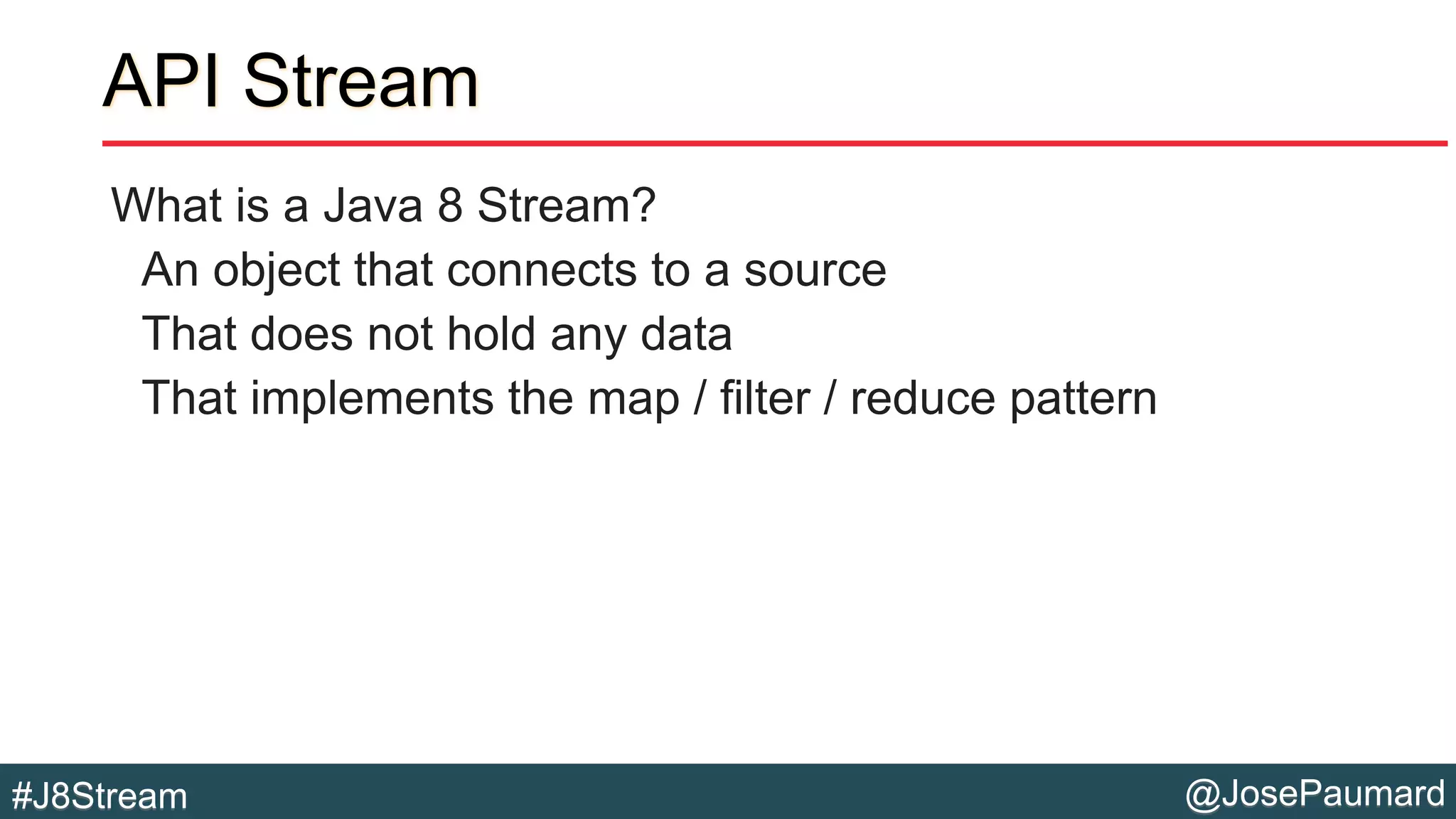 API Stream

What is a Java 8 Stream?

An object that connects to a source

That does not hold any data

That implements the map / filter / reduce pattern

#J8Stream

@JosePaumard